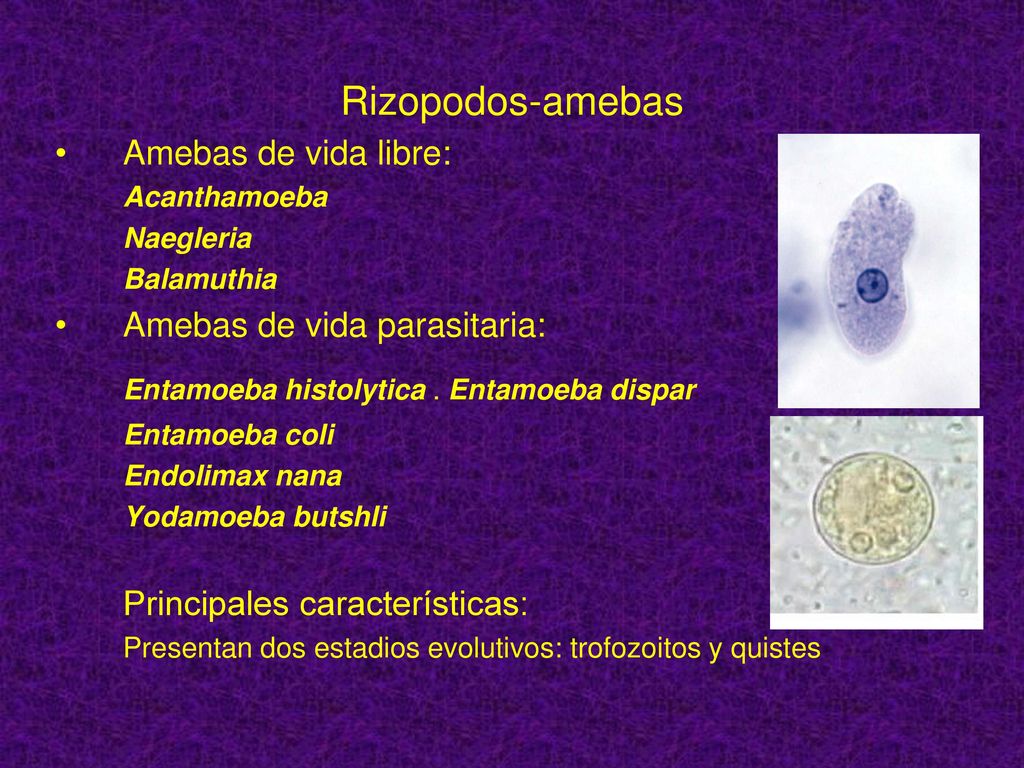 Rizopodos-amebas

• Amebas de vida libre:

Acanthamoeba
Naegleria
Balamuthia

• Amebas de vida parasitaria:

Entamoeba histolytica . Entamoeba dispar
Entamoeba coli
Endolimax nana
Yodamoeba butshli

Principales características:

Presentan dos estadios evolutivos: trofozoitos y quistes